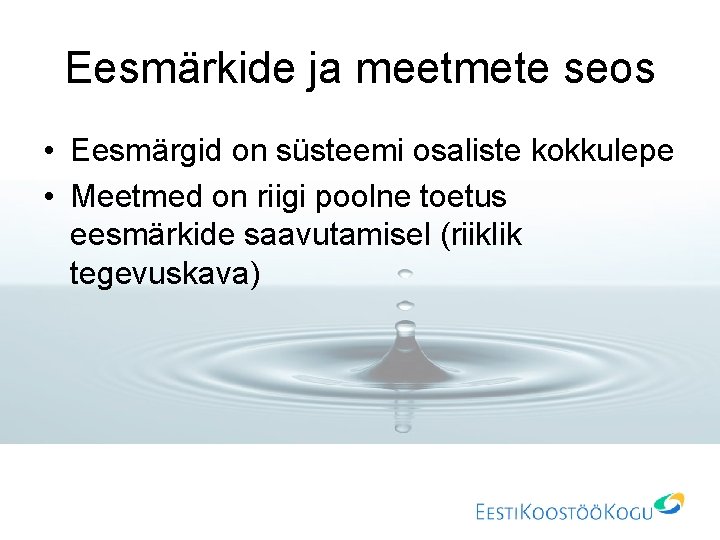 Eesmärkide ja meetmete seos

• Eesmärgid on süsteemi osaliste kokkulepe
• Meetmed on riigi poolne toetus eesmärkide saavutamisel (riiklik tegevuskava)

EESTIKOOSTÖÖKOGU